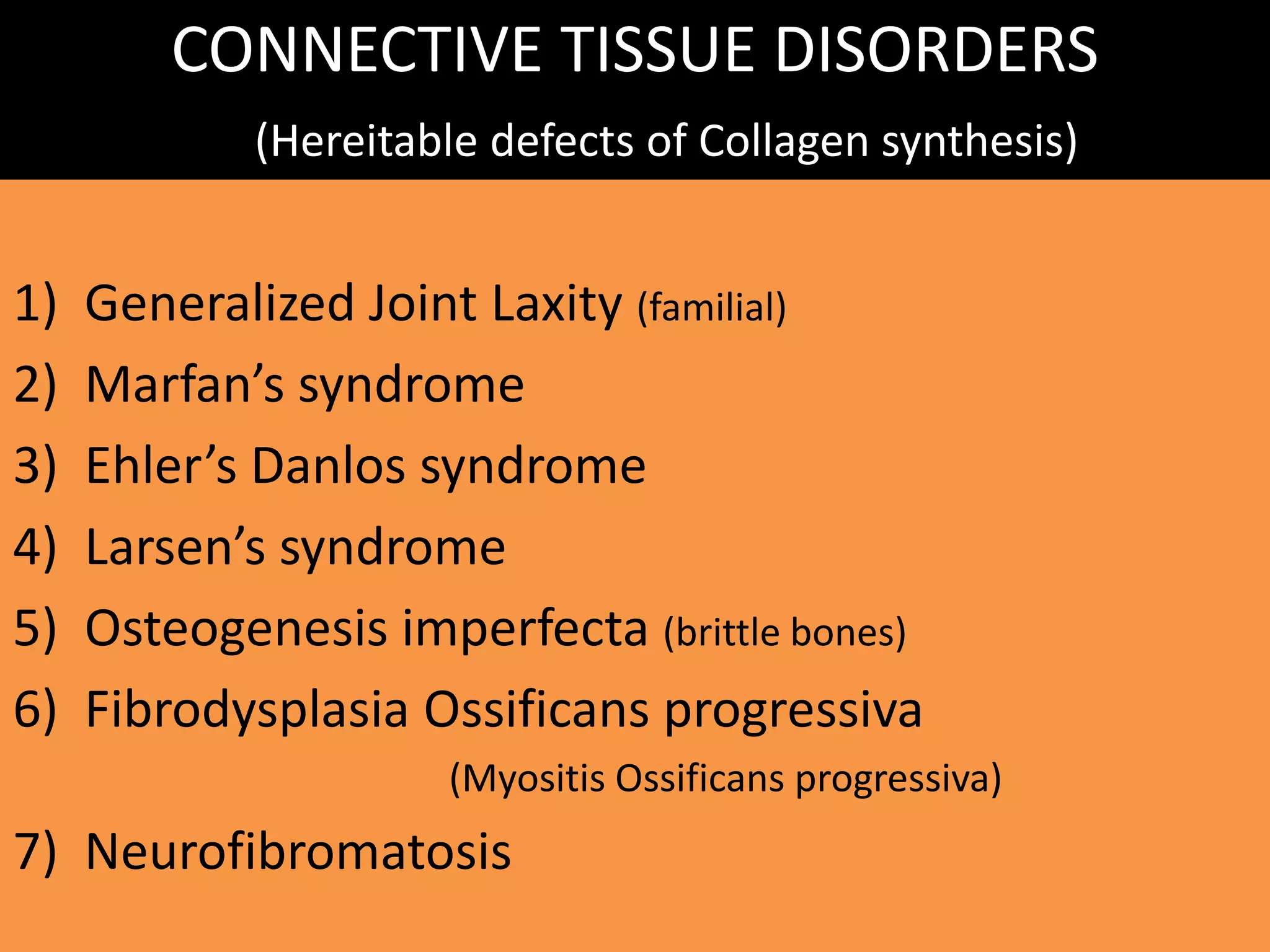 CONNECTIVE TISSUE DISORDERS

(Hereitable defects of Collagen synthesis)

1) Generalized Joint Laxity (familial)
2) Marfan’s syndrome
3) Ehler’s Danlos syndrome
4) Larsen’s syndrome
5) Osteogenesis imperfecta (brittle bones)
6) Fibrodysplasia Ossificans progressiva (Myositis Ossificans progressiva)
7) Neurofibromatosis